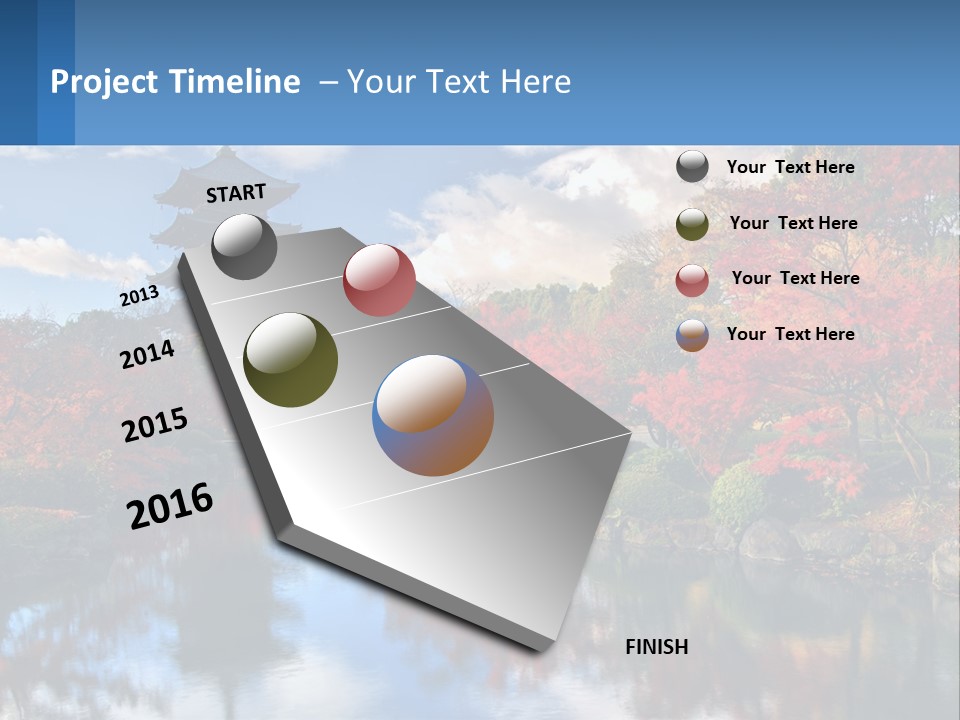 Project Timeline – Your Text Here

START

2013

2014

2015

2016

FINISH

Your Text Here

Your Text Here

Your Text Here

Your Text Here